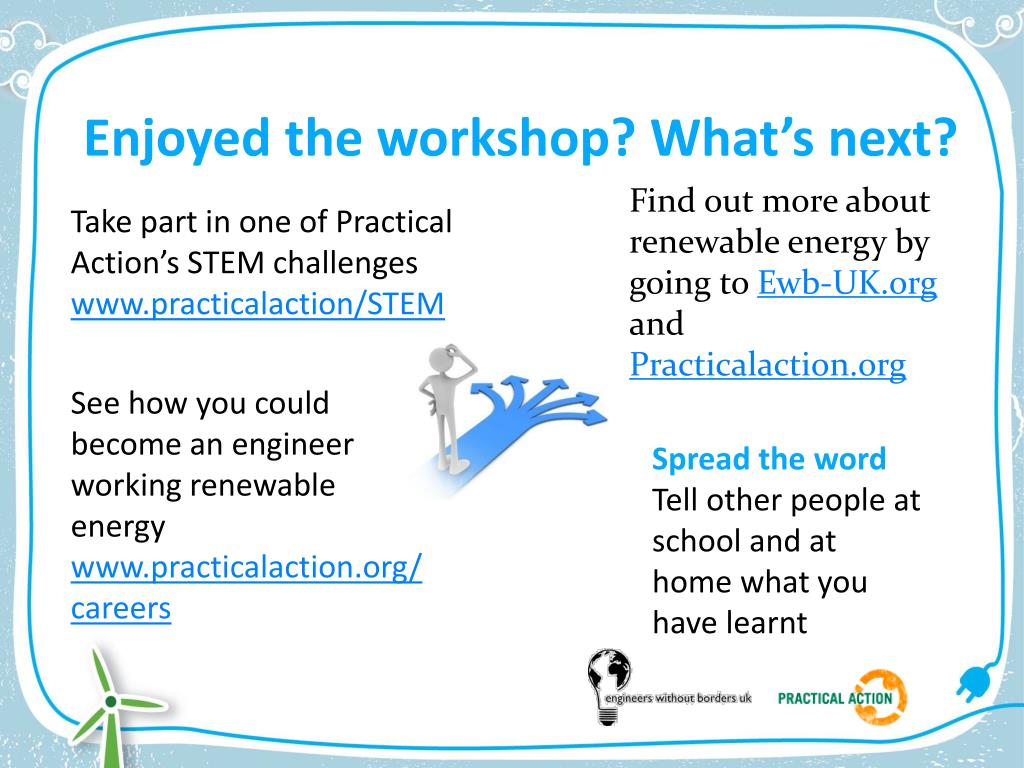 Enjoyed the workshop? What's next?

Take part in one of Practical Action's STEM challenges www.practicalaction/STEM

See how you could become an engineer working renewable energy www.practicalaction.org/careers

Find out more about renewable energy by going to Ewb-UK.org and Practicalaction.org

Spread the word
Tell other people at school and at home what you have learnt

engineers without borders uk

PRACTICAL ACTION